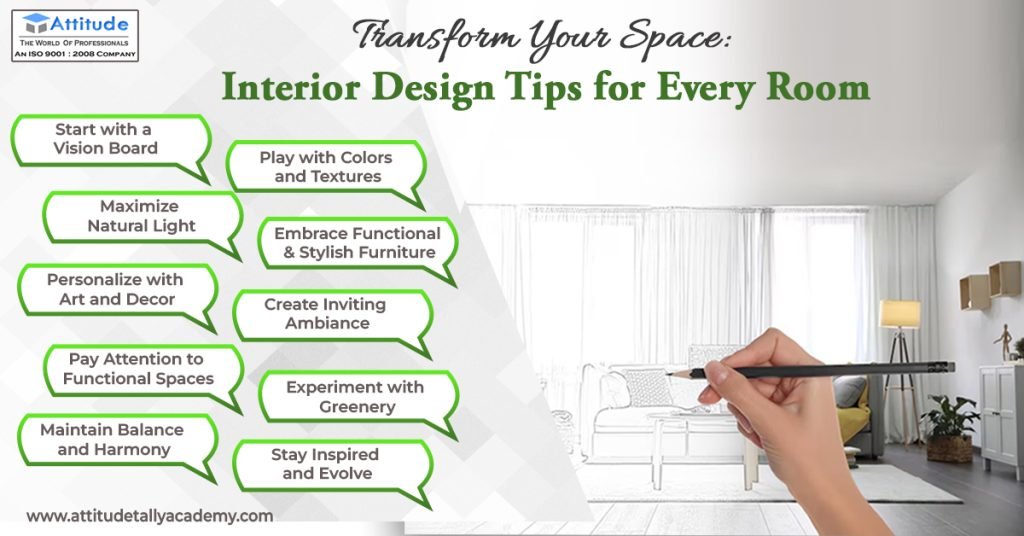 Attitude
THE WORLD OF PROFESSIONALS
AN ISO 9001 : 2008 COMPANY

Transform Your Space:
Interior Design Tips for Every Room

Start with a Vision Board

Play with Colors and Textures

Maximize Natural Light

Embrace Functional & Stylish Furniture

Personalize with Art and Decor

Create Inviting Ambiance

Pay Attention to Functional Spaces

Experiment with Greenery

Maintain Balance and Harmony

Stay Inspired and Evolve

www.attitudetallyacademy.com